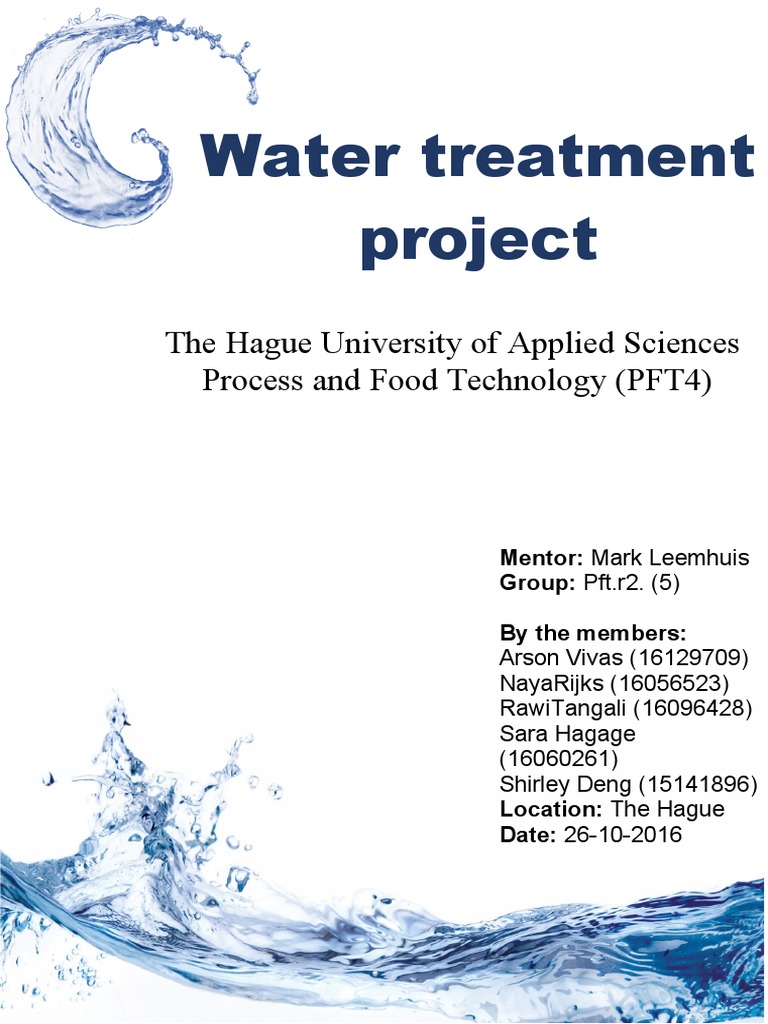 Water treatment project

The Hague University of Applied Sciences
Process and Food Technology (PFT4)

Mentor: Mark Leemhuis
Group: Pft.r2. (5)

By the members:
Arson Vivas (16129709)
NayaRijks (16056523)
RawiTangali (16096428)
Sara Hagage (16060261)
Shirley Deng (15141896)
Location: The Hague
Date: 26-10-2016